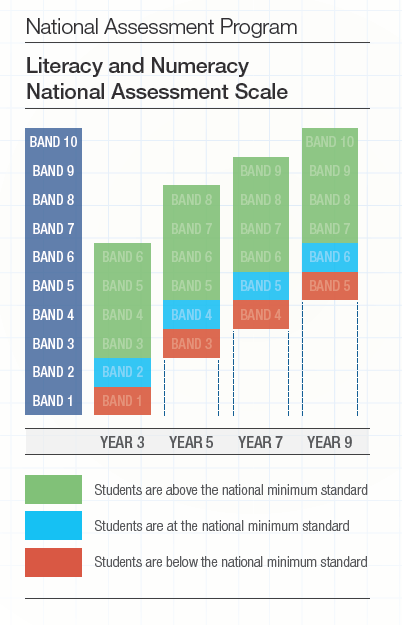 National Assessment Program

Literacy and Numeracy National Assessment Scale

BAND 10
BAND 9
BAND 8
BAND 7
BAND 6
BAND 5
BAND 4
BAND 3
BAND 2
BAND 1

BAND 6
BAND 5
BAND 4
BAND 3
BAND 2
BAND 1

BAND 8
BAND 7
BAND 6
BAND 5
BAND 4
BAND 3

BAND 9
BAND 8
BAND 7
BAND 6
BAND 5
BAND 4

BAND 10
BAND 9
BAND 8
BAND 7
BAND 6
BAND 5

YEAR 3 YEAR 5 YEAR 7 YEAR 9

Students are above the national minimum standard

Students are at the national minimum standard

Students are below the national minimum standard